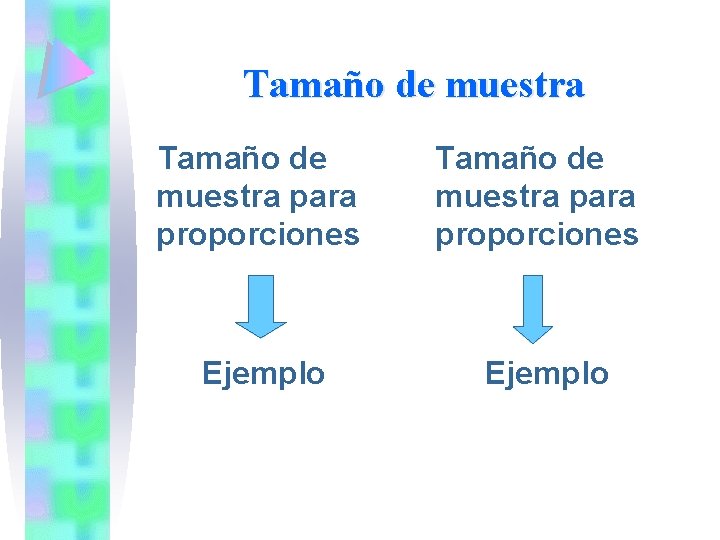 Tamaño de muestra

Tamaño de muestra para proporciones

Ejemplo

Tamaño de muestra para proporciones

Ejemplo